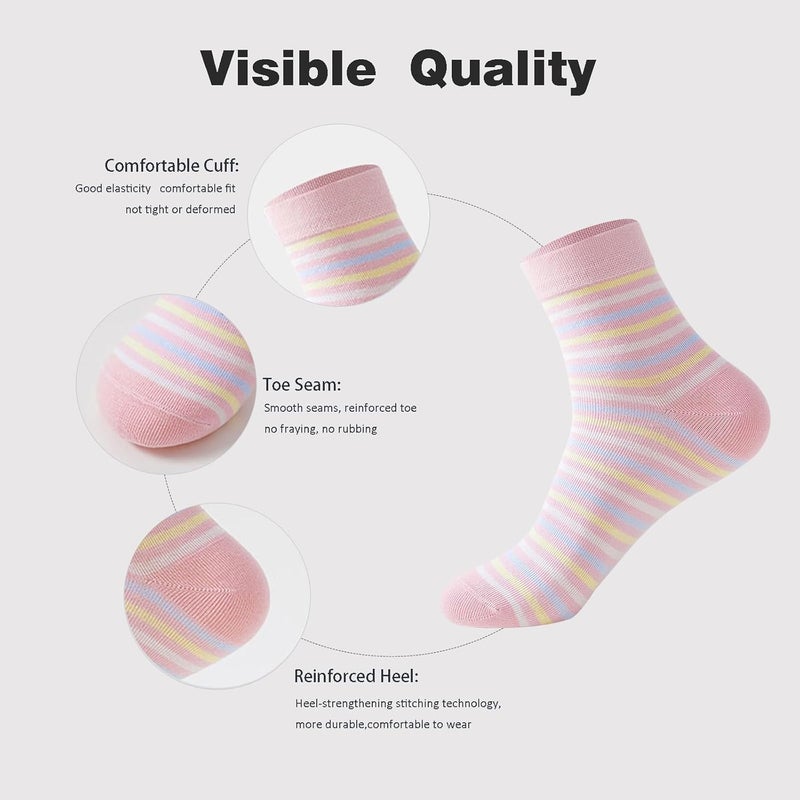 Visible Quality

Comfortable Cuff:
Good elasticity comfortable fit
not tight or deformed

Toe Seam:
Smooth seams, reinforced toe
no fraying, no rubbing

Reinforced Heel:
Heel-strengthening stitching technology,
more durable,comfortable to wear